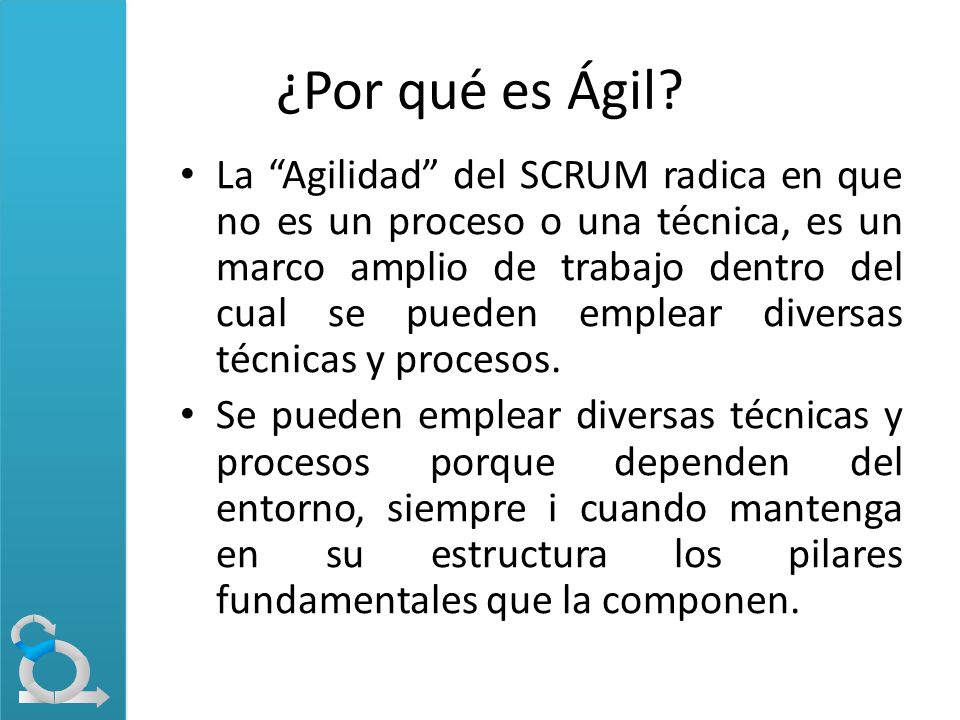 ¿Por qué es Ágil?

• La “Agilidad” del SCRUM radica en que no es un proceso o una técnica, es un marco amplio de trabajo dentro del cual se pueden emplear diversas técnicas y procesos.

• Se pueden emplear diversas técnicas y procesos porque dependen del entorno, siempre i cuando mantenga en su estructura los pilares fundamentales que la componen.